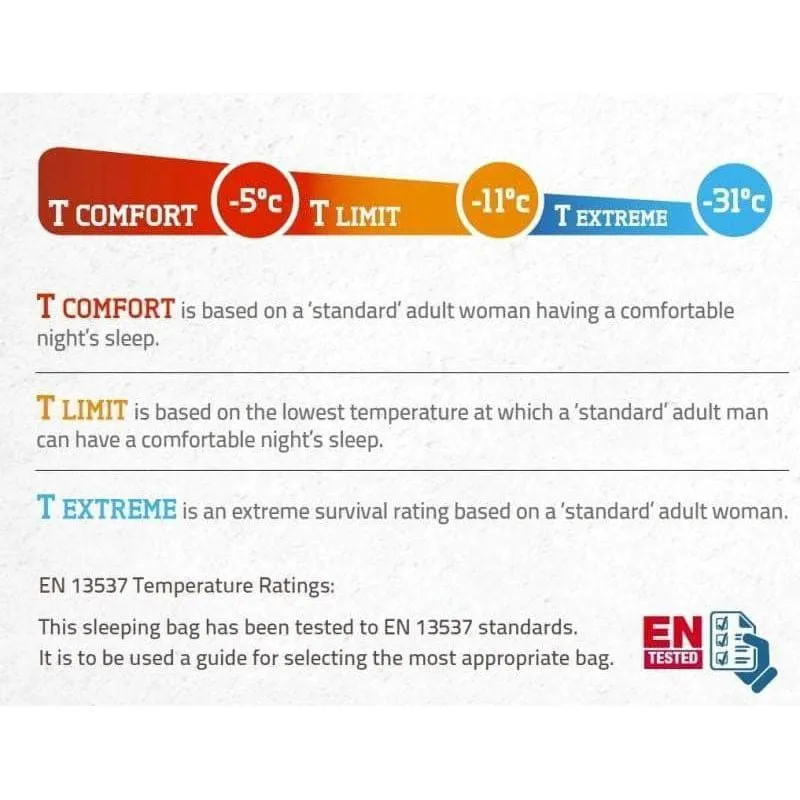 T COMFORT -5°c T LIMIT -11°c T EXTREME -31°c

T COMFORT is based on a 'standard' adult woman having a comfortable night's sleep.

T LIMIT is based on the lowest temperature at which a 'standard' adult man can have a comfortable night's sleep.

T EXTREME is an extreme survival rating based on a 'standard' adult woman.

EN 13537 Temperature Ratings:

This sleeping bag has been tested to EN 13537 standards.
It is to be used a guide for selecting the most appropriate bag.

EN TESTED